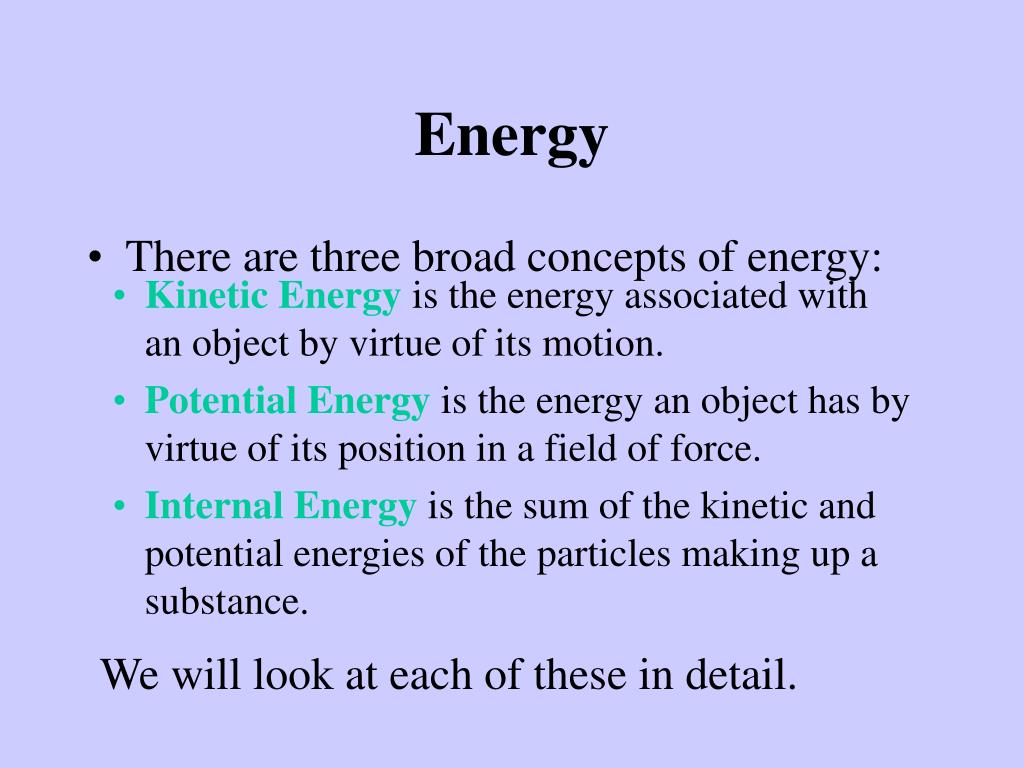 Energy

• There are three broad concepts of energy:

• Kinetic Energy is the energy associated with an object by virtue of its motion.

• Potential Energy is the energy an object has by virtue of its position in a field of force.

• Internal Energy is the sum of the kinetic and potential energies of the particles making up a substance.

We will look at each of these in detail.